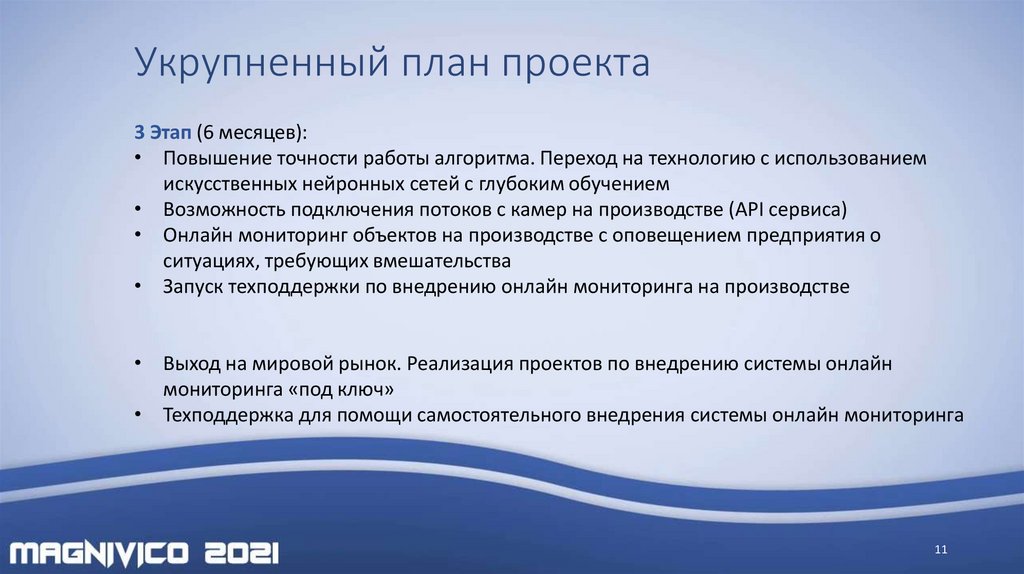 Укрупненный план проекта

3 Этап (6 месяцев):
• Повышение точности работы алгоритма. Переход на технологию с использованием искусственных нейронных сетей с глубоким обучением
• Возможность подключения потоков с камер на производстве (API сервиса)
• Онлайн мониторинг объектов на производстве с оповещением предприятия о ситуациях, требующих вмешательства
• Запуск техподдержки по внедрению онлайн мониторинга на производстве

• Выход на мировой рынок. Реализация проектов по внедрению системы онлайн мониторинга «под ключ»
• Техподдержка для помощи самостоятельного внедрения системы онлайн мониторинга

MAGNIVICO 2021

11